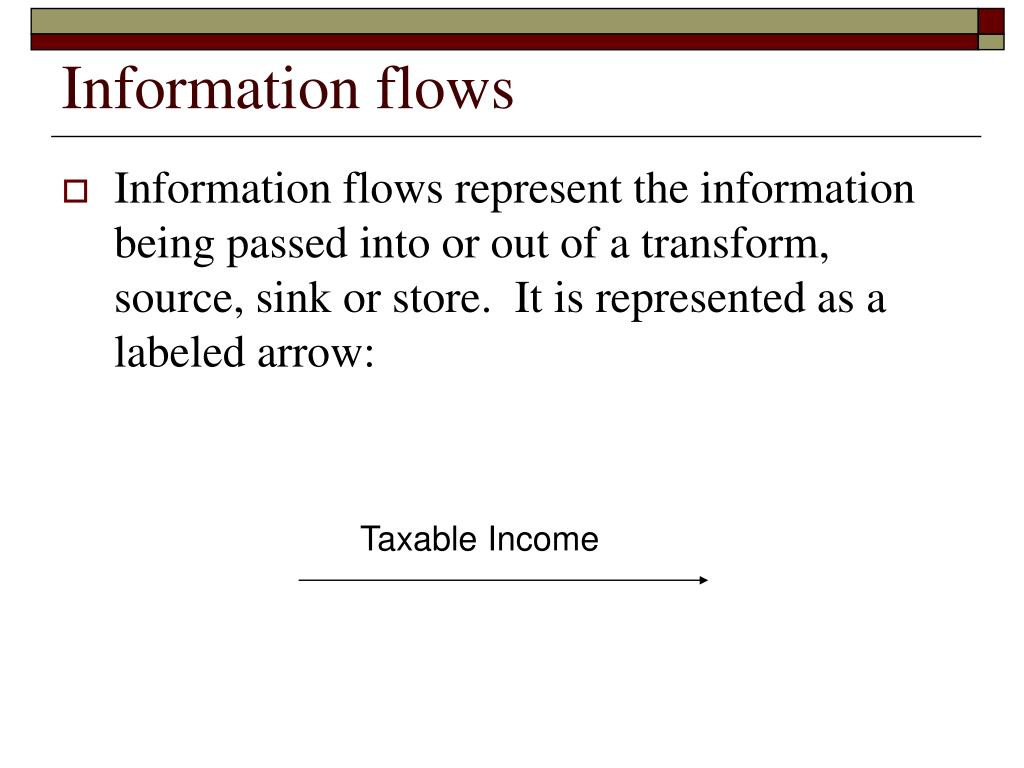 Information flows

Information flows represent the information being passed into or out of a transform, source, sink or store. It is represented as a labeled arrow:

Taxable Income